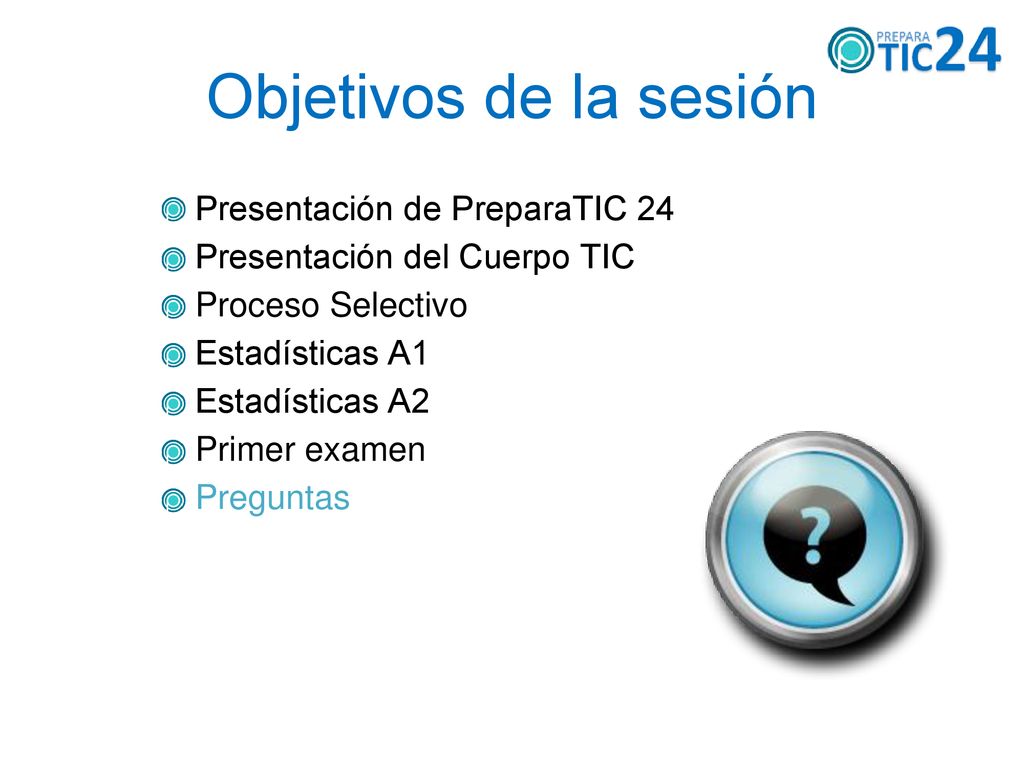 PREPARA TIC24

Objetivos de la sesión

Presentación de PreparaTIC 24
Presentación del Cuerpo TIC
Proceso Selectivo
Estadísticas A1
Estadísticas A2
Primer examen
Preguntas

?